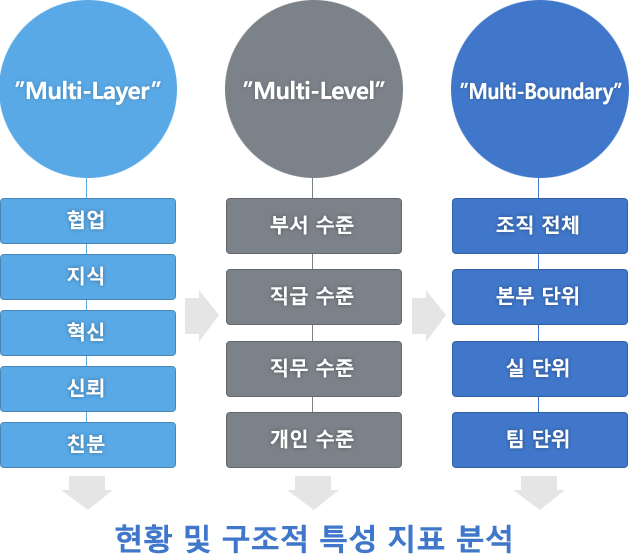 "Multi-Layer"

협업

지식

혁신

신뢰

친분

"Multi-Level"

부서 수준

직급 수준

직무 수준

개인 수준

"Multi-Boundary"

조직 전체

본부 단위

실 단위

팀 단위

현황 및 구조적 특성 지표 분석